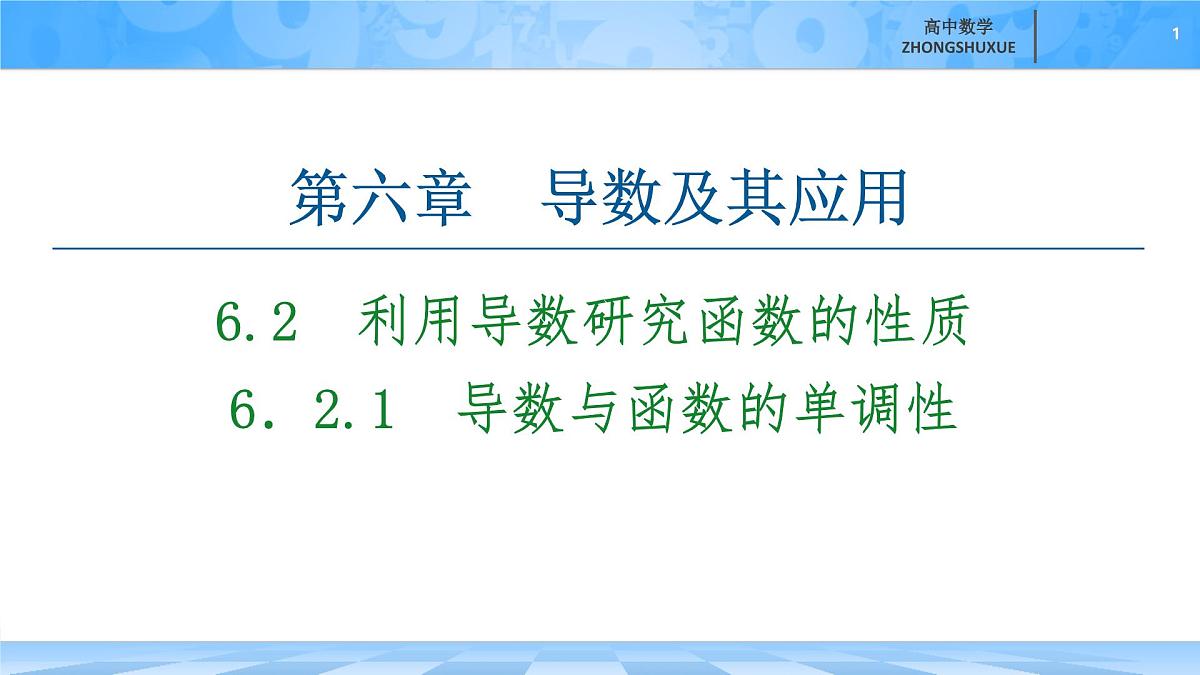 高中数学
ZHONGSHUXUE

1

第六章　导数及其应用

6.2　利用导数研究函数的性质

6．2.1　导数与函数的单调性